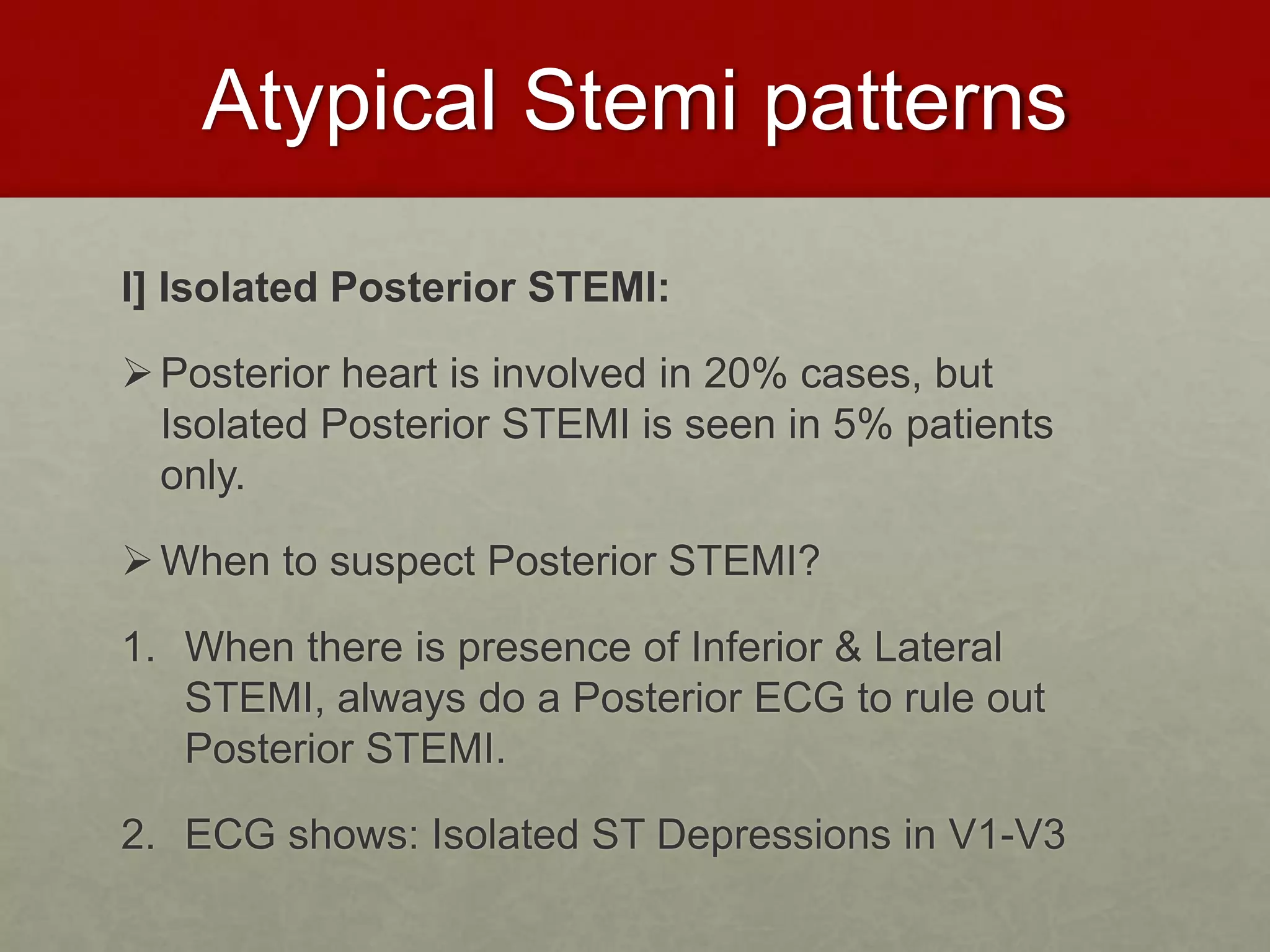 Atypical Stemi patterns

I] Isolated Posterior STEMI:

➢ Posterior heart is involved in 20% cases, but Isolated Posterior STEMI is seen in 5% patients only.

➢ When to suspect Posterior STEMI?

1. When there is presence of Inferior & Lateral STEMI, always do a Posterior ECG to rule out Posterior STEMI.

2. ECG shows: Isolated ST Depressions in V1-V3